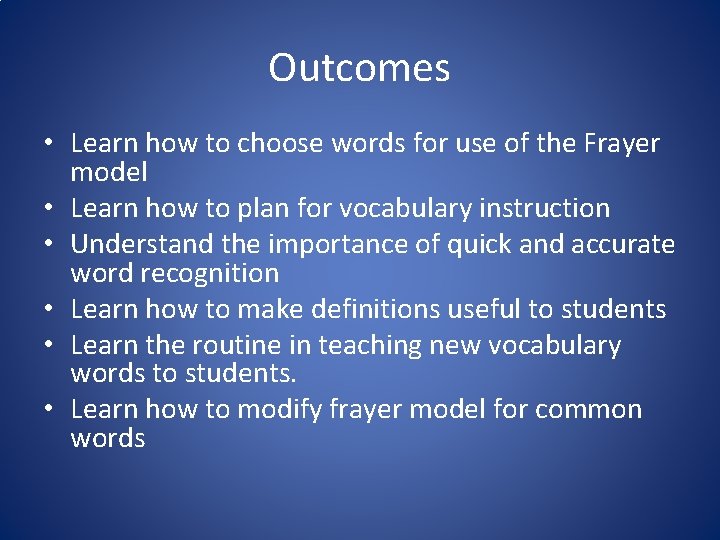 Outcomes

• Learn how to choose words for use of the Frayer model
• Learn how to plan for vocabulary instruction
• Understand the importance of quick and accurate word recognition
• Learn how to make definitions useful to students
• Learn the routine in teaching new vocabulary words to students.
• Learn how to modify frayer model for common words